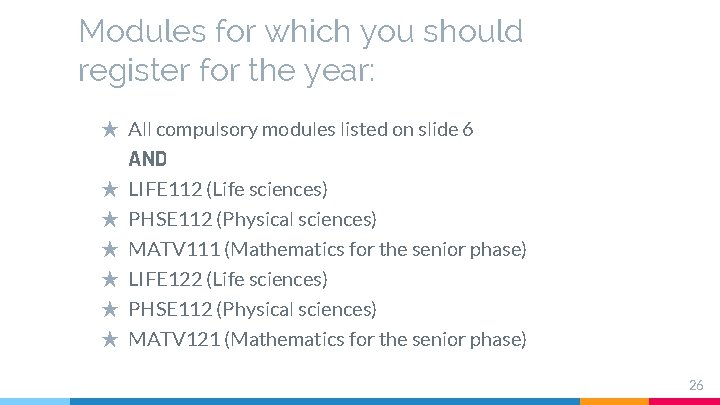 Modules for which you should register for the year:

★ All compulsory modules listed on slide 6
AND
★ LIFE112 (Life sciences)
★ PHSE112 (Physical sciences)
★ MATV111 (Mathematics for the senior phase)
★ LIFE122 (Life sciences)
★ PHSE112 (Physical sciences)
★ MATV121 (Mathematics for the senior phase)

26